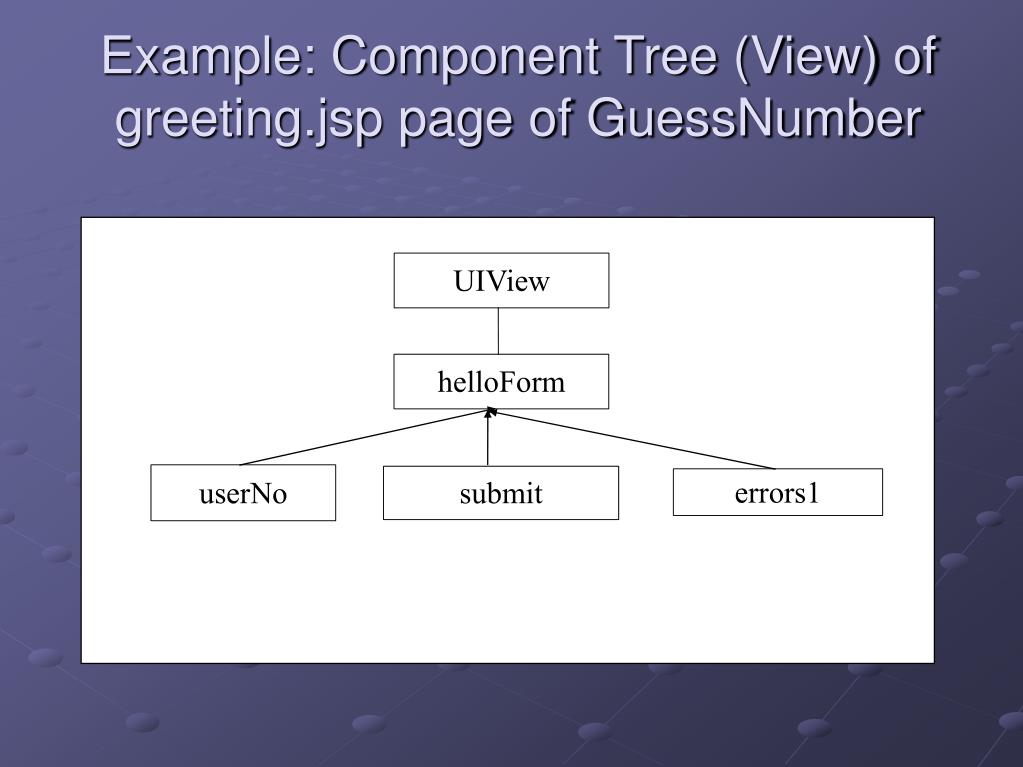 Example: Component Tree (View) of greeting.jsp page of GuessNumber

UIView

helloForm

userNo

submit

errors1